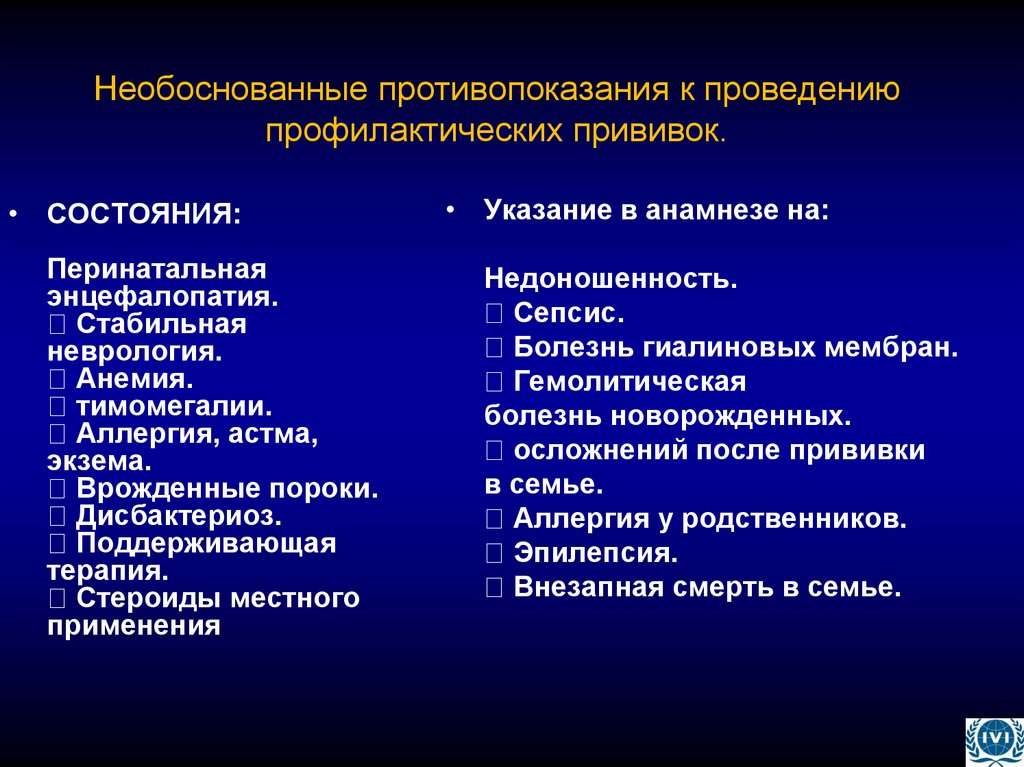 Необоснованные противопоказания к проведению профилактических прививок.

• СОСТОЯНИЯ:

Перинатальная энцефалопатия.
 Стабильная неврология.
 Анемия.
 тимомегалии.
 Аллергия, астма, экзема.
 Врожденные пороки.
 Дисбактериоз.
 Поддерживающая терапия.
 Стероиды местного применения

• Указание в анамнезе на:

Недоношенность.
 Сепсис.
 Болезнь гиалиновых мембран.
 Гемолитическая болезнь новорожденных.
 осложнений после прививки в семье.
 Аллергия у родственников.
 Эпилепсия.
 Внезапная смерть в семье.

IVI